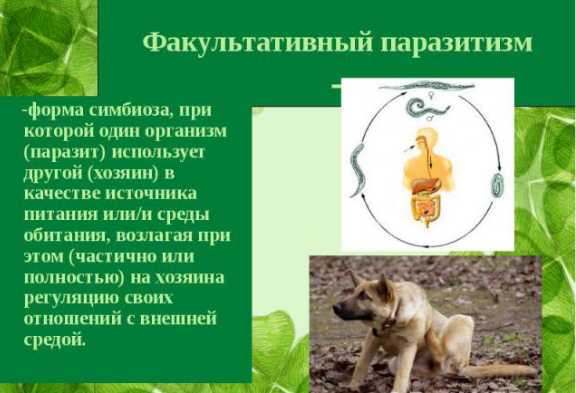 Факультативный паразитизм

-форма симбиоза, при которой один организм (паразит) использует другой (хозяин) в качестве источника питания или/и среды обитания, возлагая при этом (частично или полностью) на хозяина регуляцию своих отношений с внешней средой.

♀

♂